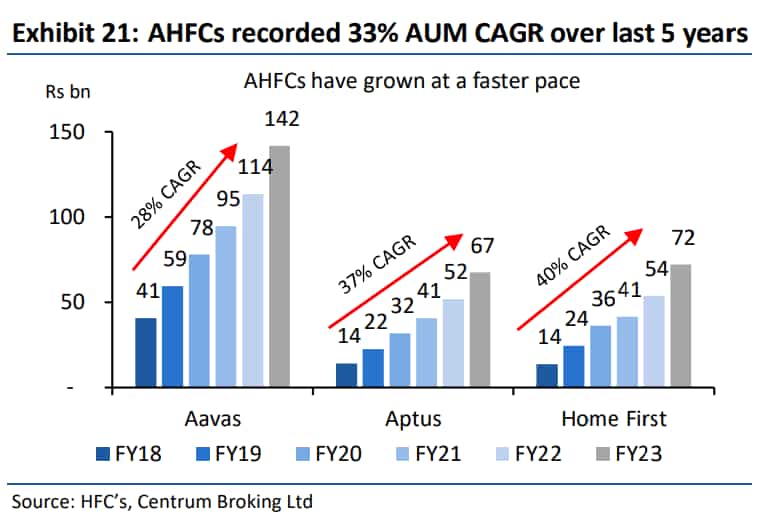 Exhibit 21: AHFCs recorded 33% AUM CAGR over last 5 years

AHFCs have grown at a faster pace

Rs bn

150

100

50

-

28% CAGR

41 59 78 95 114 142

37% CAGR

14 22 32 41 52 67

40% CAGR

14 24 36 41 54 72

Aavas

Aptus

Home First

FY18 FY19 FY20 FY21 FY22 FY23

Source: HFC's, Centrum Broking Ltd